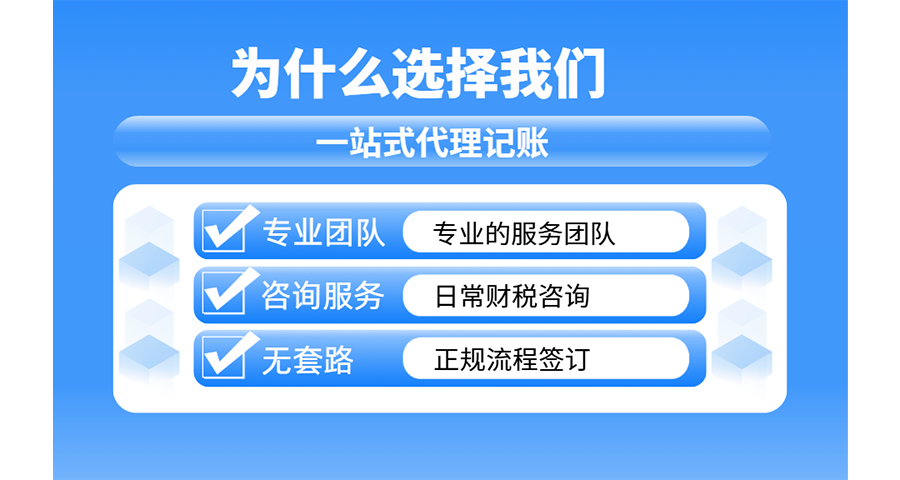 为什么选择我们

一站式代理记账

专业团队 专业的服务团队

咨询服务 日常财税咨询

无套路 正规流程签订